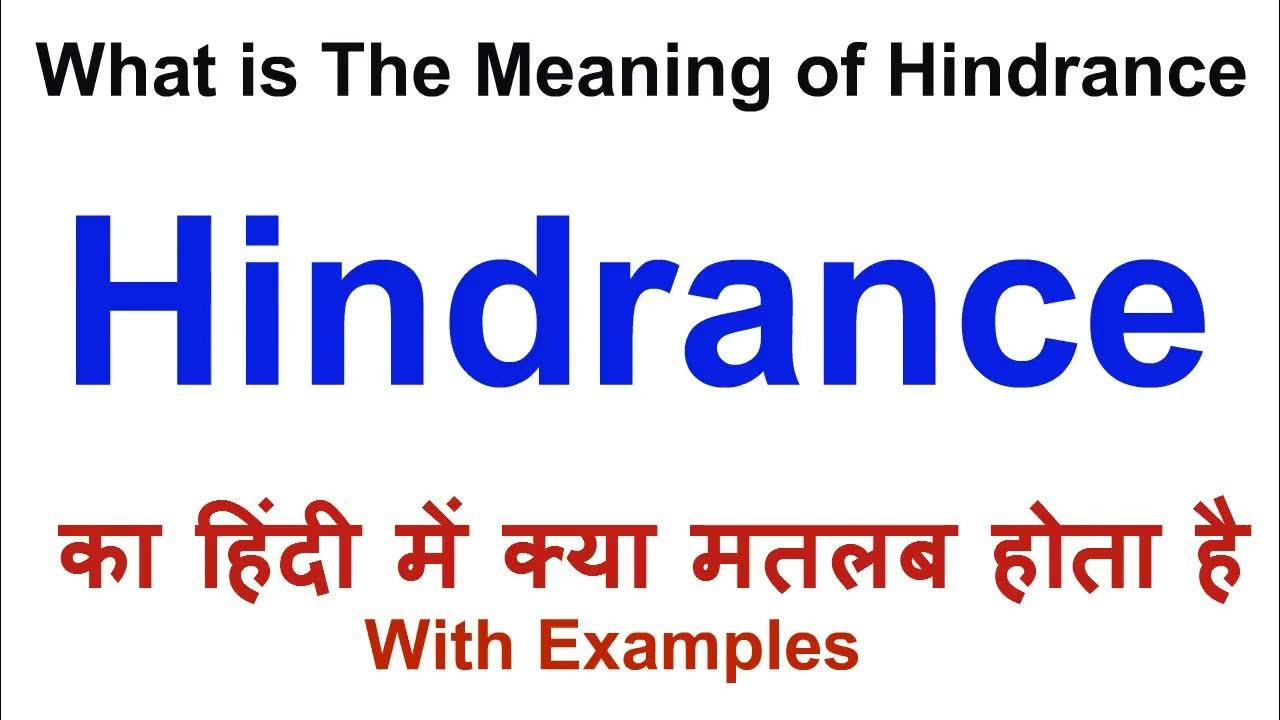 What is The Meaning of Hindrance

Hindrance

का हिंदी में क्या मतलब होता है
With Examples